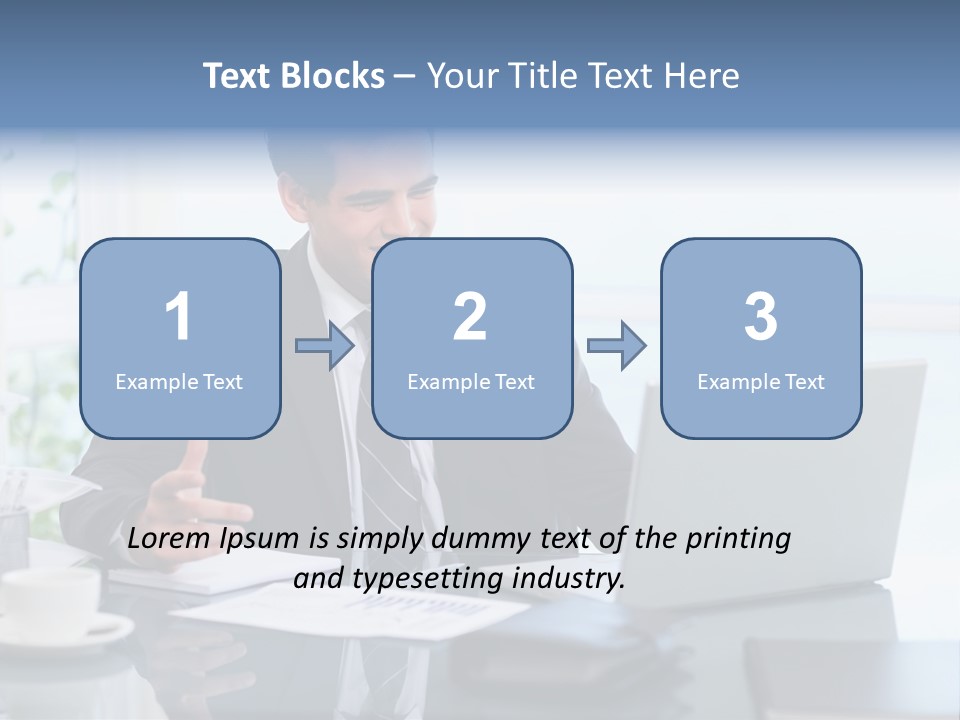 Text Blocks – Your Title Text Here

1
Example Text

2
Example Text

3
Example Text

Lorem Ipsum is simply dummy text of the printing and typesetting industry.